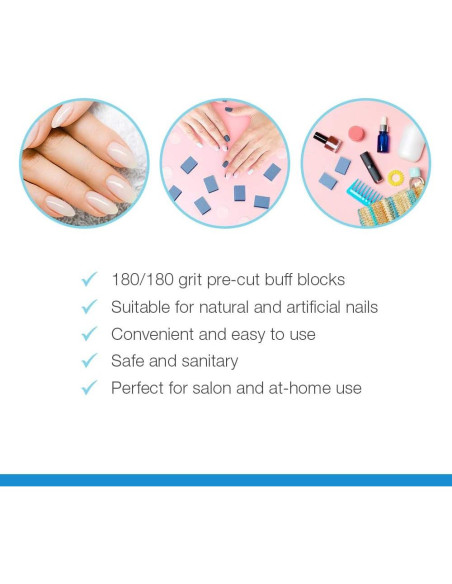 ✓ 180/180 grit pre-cut buff blocks
✓ Suitable for natural and artificial nails
✓ Convenient and easy to use
✓ Safe and sanitary
✓ Perfect for salon and at-home use